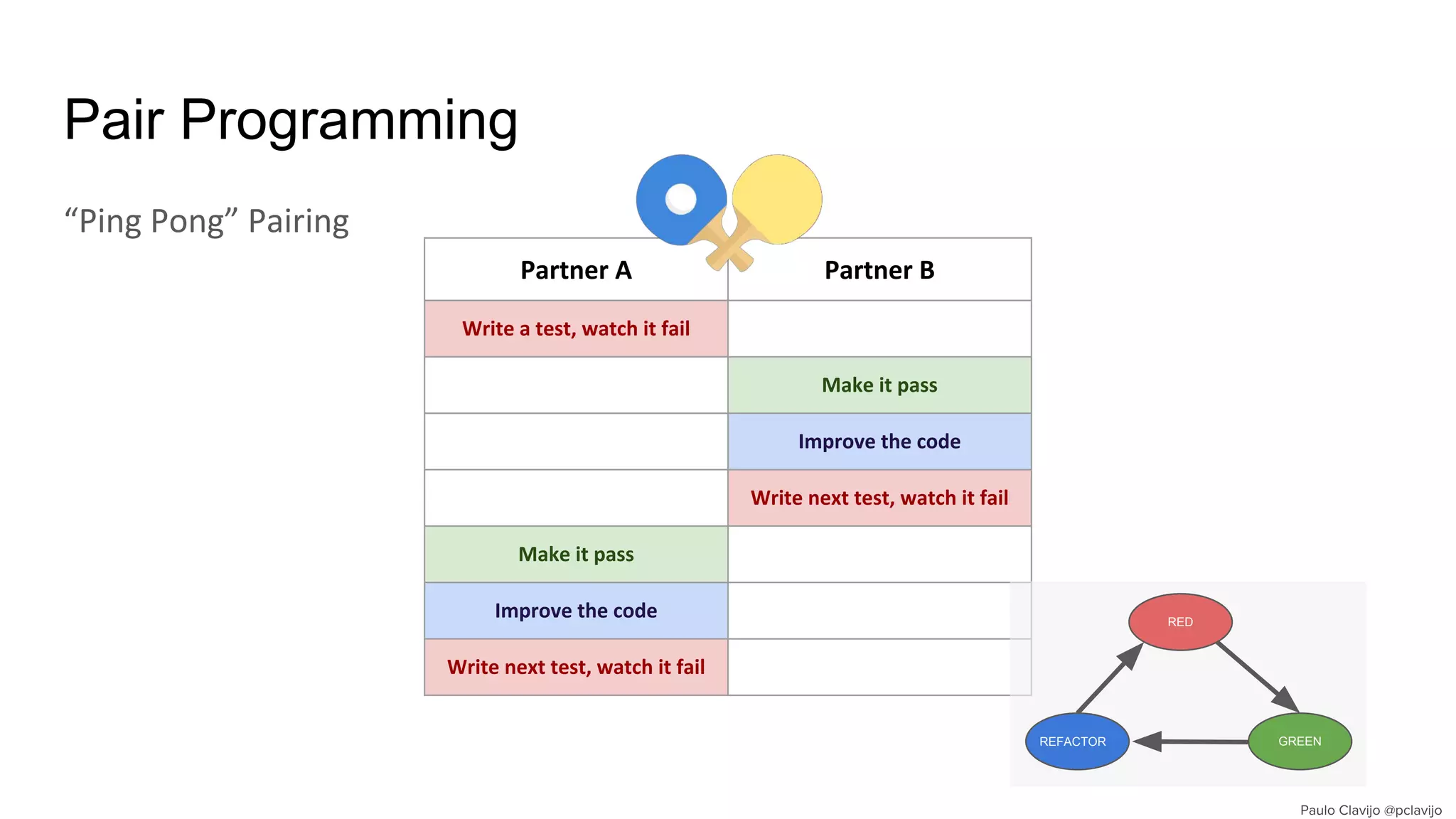 Pair Programming

“Ping Pong” Pairing

| Partner A | Partner B |
|---|---|
| Write a test, watch it fail | |
| | Make it pass |
| | Improve the code |
| | Write next test, watch it fail |
| Make it pass | |
| Improve the code | |
| Write next test, watch it fail | |

RED

GREEN

REFACTOR

Paulo Clavijo @pclavijo